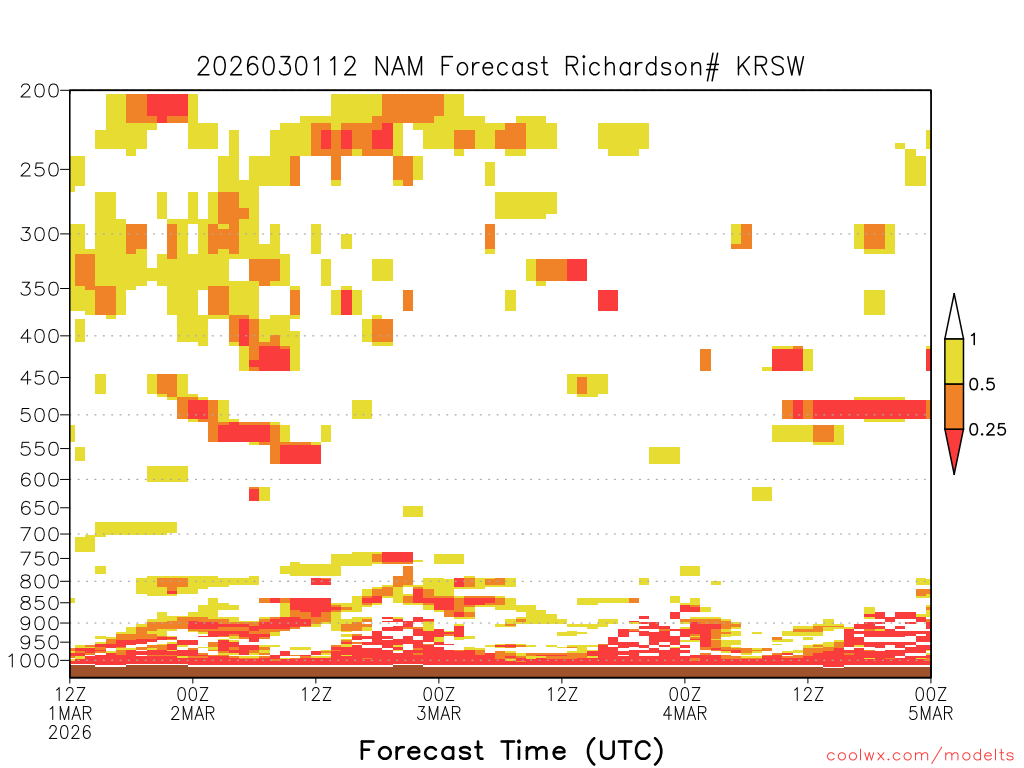 2026030112 NAM Forecast Richardson# KRSW

200
250
300
350
400
450
500
550
600
650
700
750
800
850
900
950
1000

1
0.5
0.25

12Z 1MAR 2026
00Z 2MAR
12Z
00Z 3MAR
12Z
00Z 4MAR
12Z
00Z 5MAR

Forecast Time (UTC)

coolwx.com/modelts